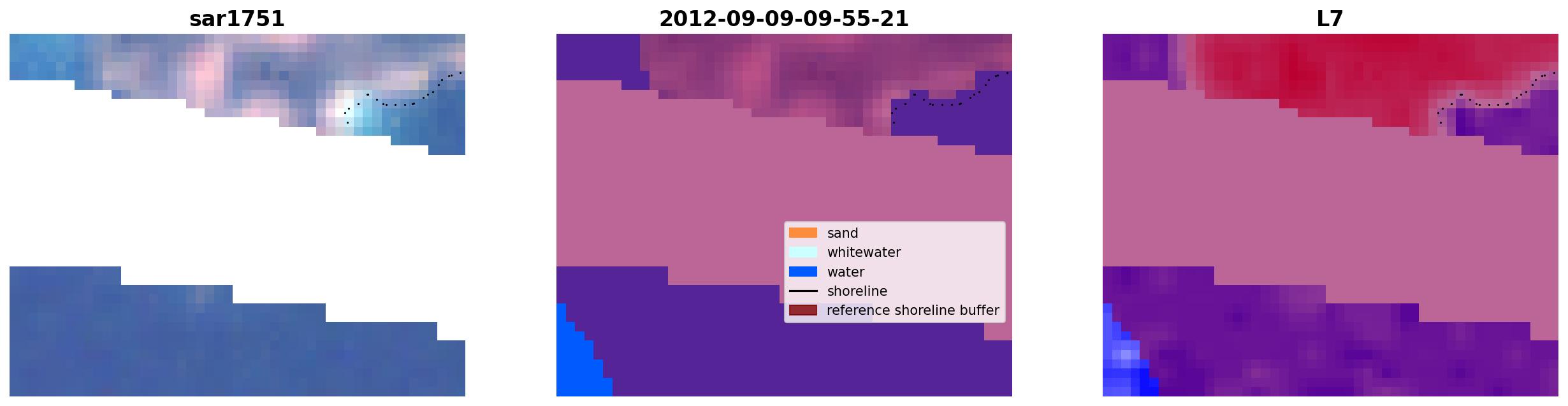 sar1751

2012-09-09-09-55-21

sand
whitewater
water
shoreline
reference shoreline buffer

L7